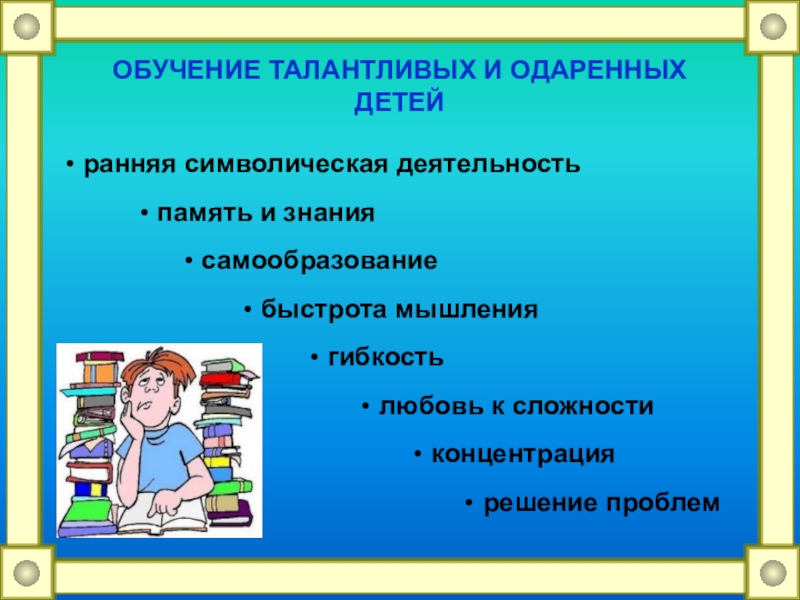 ОБУЧЕНИЕ ТАЛАНТЛИВЫХ И ОДАРЕННЫХ ДЕТЕЙ

• ранняя символическая деятельность

• память и знания

• самообразование

• быстрота мышления

• гибкость

• любовь к сложности

• концентрация

• решение проблем